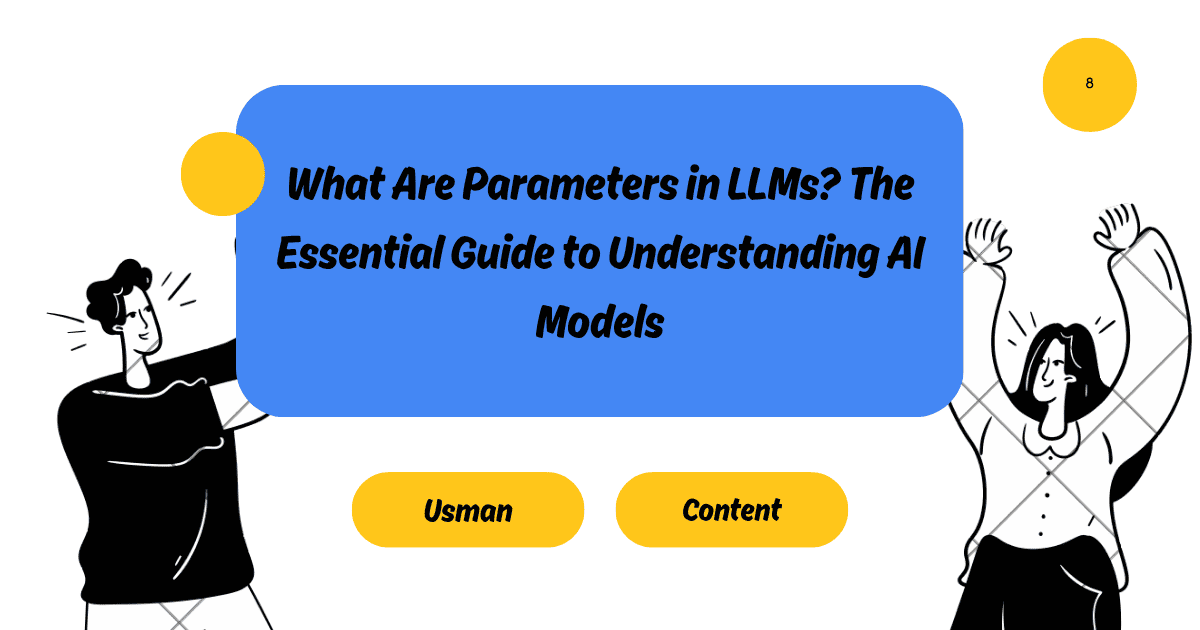 8

What Are Parameters in LLMs? The Essential Guide to Understanding AI Models

Usman

Content